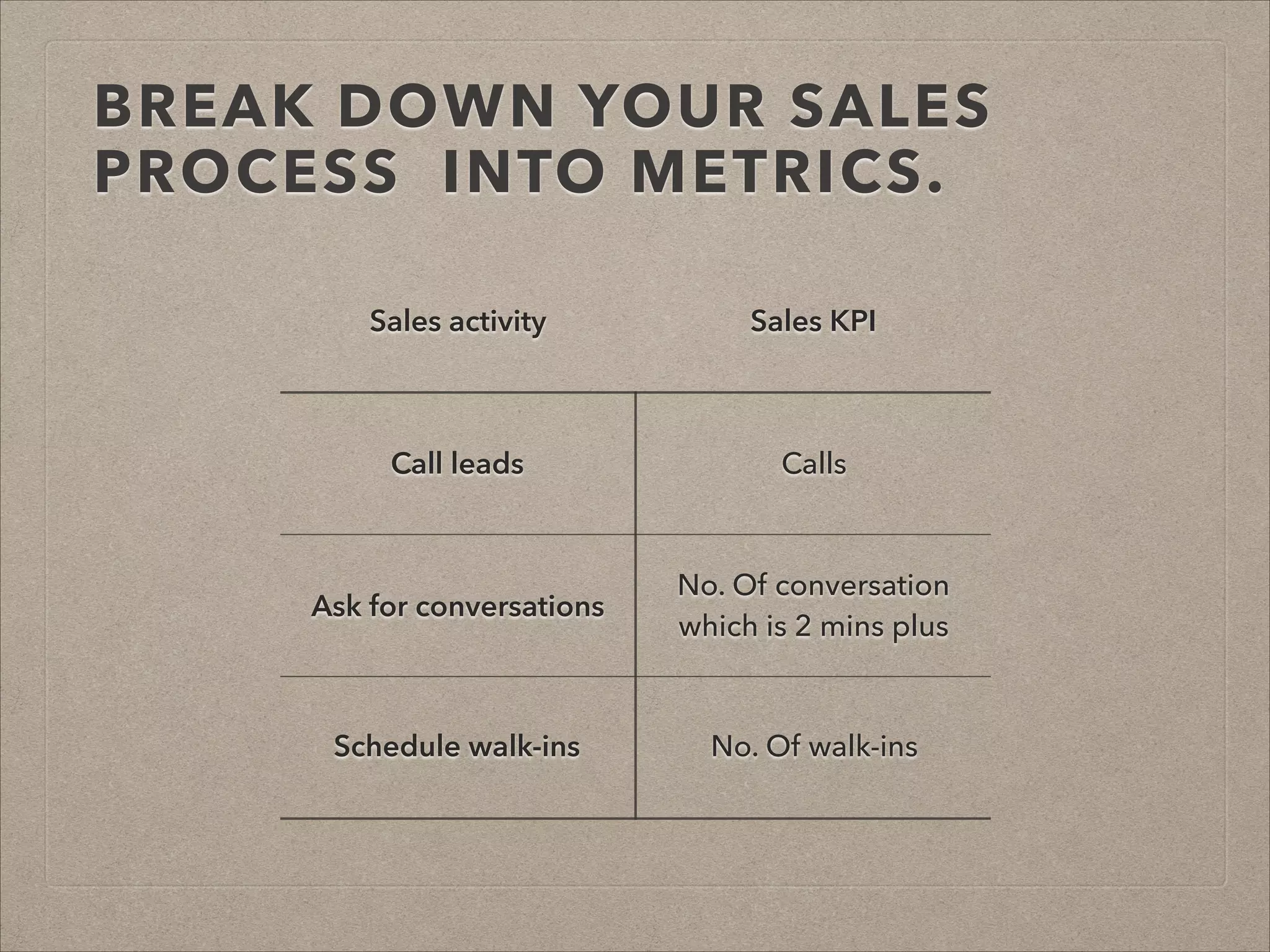 BREAK DOWN YOUR SALES PROCESS INTO METRICS.

| Sales activity | Sales KPI |
|---|---|
| Call leads | Calls |
| Ask for conversations | No. Of conversation which is 2 mins plus |
| Schedule walk-ins | No. Of walk-ins |